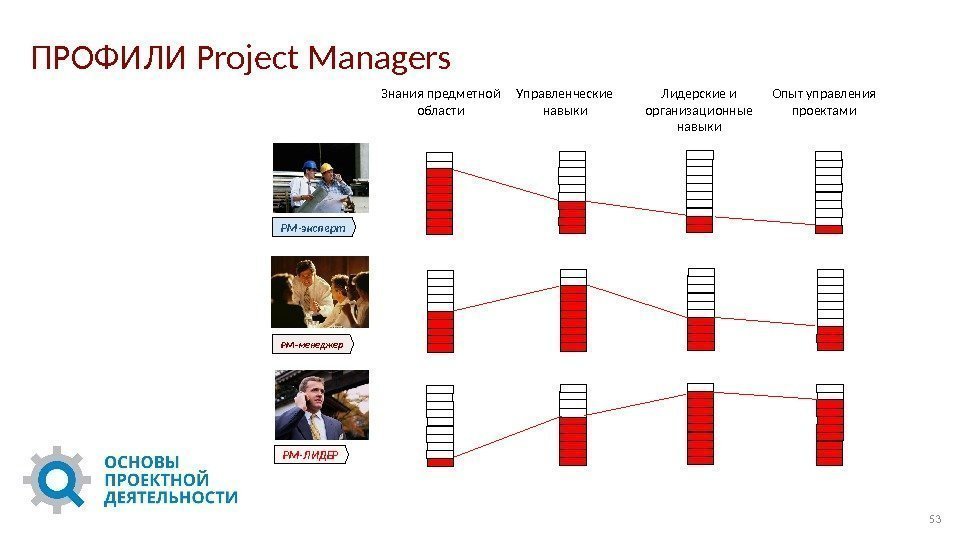 ПРОФИЛИ Project Managers

Знания предметной области

Управленческие навыки

Лидерские и организационные навыки

Опыт управления проектами

PM-эксперт

PM-менеджер

PM-ЛИДЕР

ОСНОВЫ ПРОЕКТНОЙ ДЕЯТЕЛЬНОСТИ

53